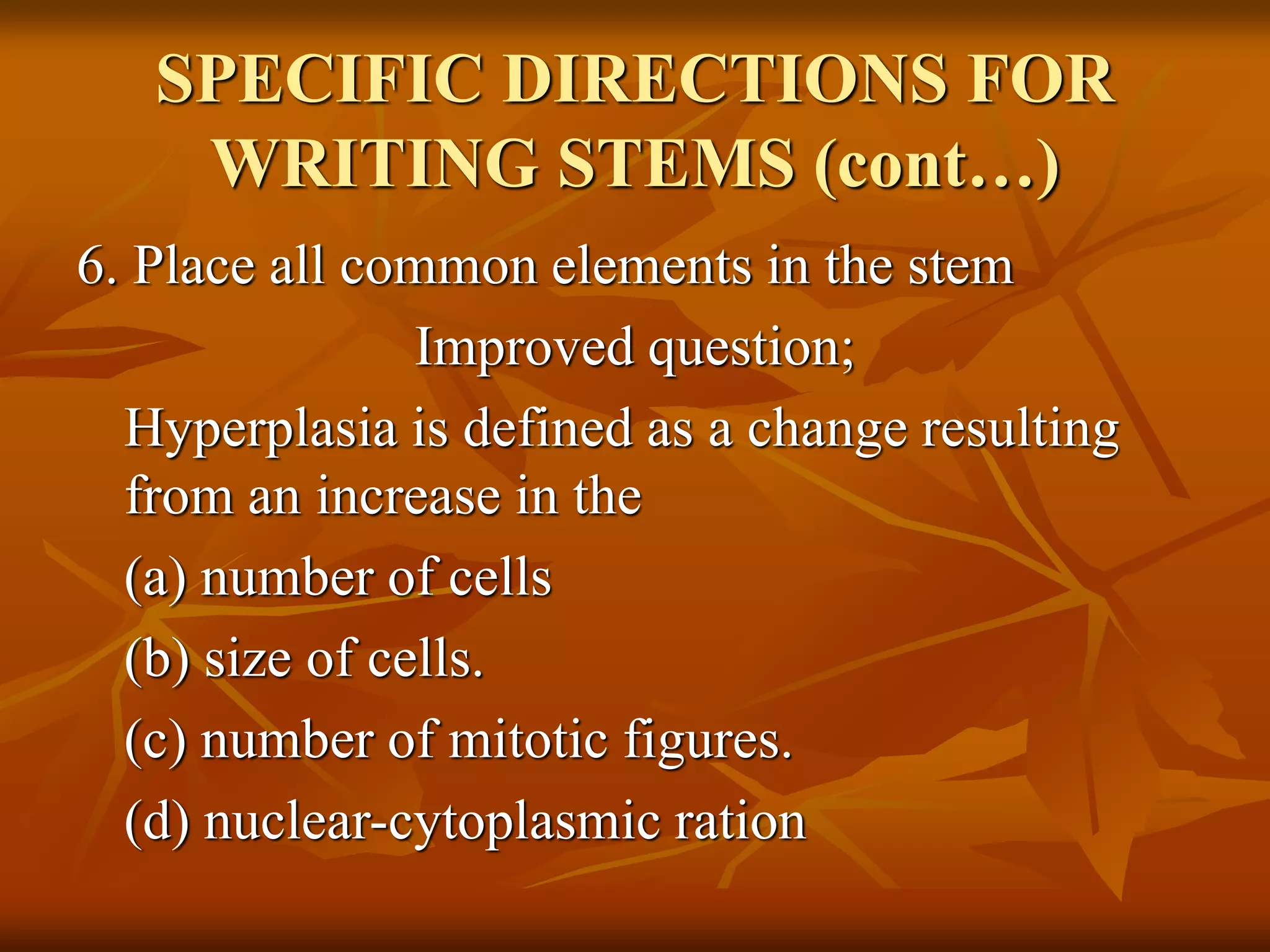 SPECIFIC DIRECTIONS FOR WRITING STEMS (cont…)

6. Place all common elements in the stem

Improved question;

Hyperplasia is defined as a change resulting from an increase in the

(a) number of cells

(b) size of cells.

(c) number of mitotic figures.

(d) nuclear-cytoplasmic ration